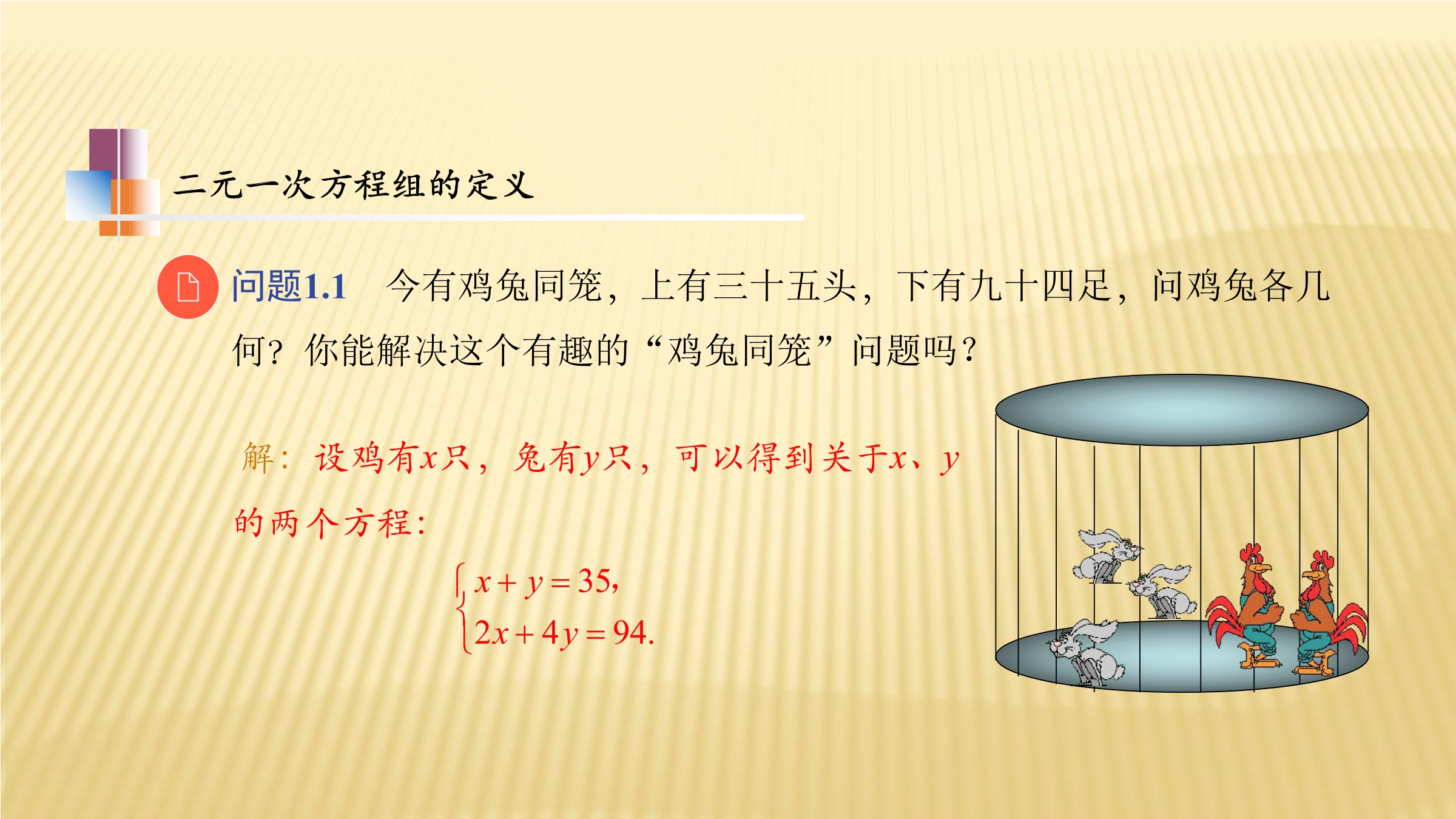 二元一次方程组的定义

问题1.1　今有鸡兔同笼，上有三十五头，下有九十四足，问鸡兔各几何？你能解决这个有趣的“鸡兔同笼”问题吗？

解：设鸡有$x$只，兔有$y$只，可以得到关于$x$、$y$的两个方程：

$\begin{cases} x+y=35, \\ 2x+4y=94. \end{cases}$